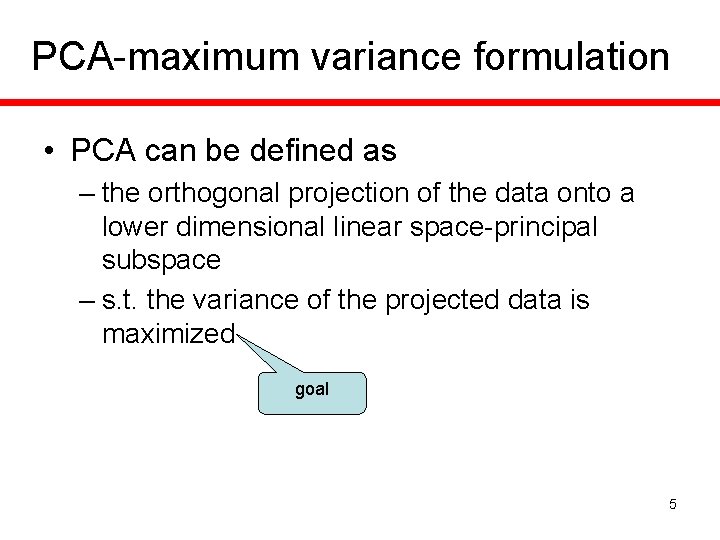 PCA-maximum variance formulation

• PCA can be defined as

– the orthogonal projection of the data onto a lower dimensional linear space-principal subspace

– s.t. the variance of the projected data is maximized

goal

5